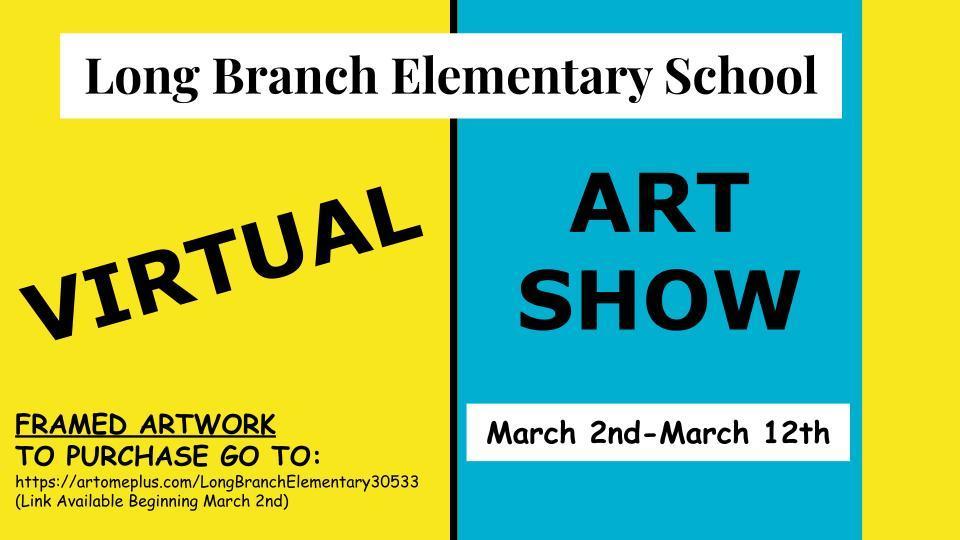 Long Branch Elementary School

VIRTUAL

ART SHOW

March 2nd-March 12th

FRAMED ARTWORK TO PURCHASE GO TO:
https://artomeplus.com/LongBranchElementary30533
(Link Available Beginning March 2nd)